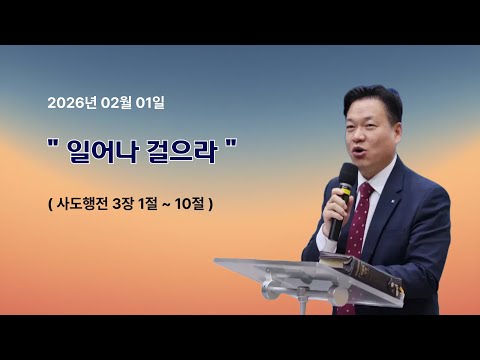 2026년 02월 01일

" 일어나 걸으라 "

( 사도행전 3장 1절 ~ 10절 )